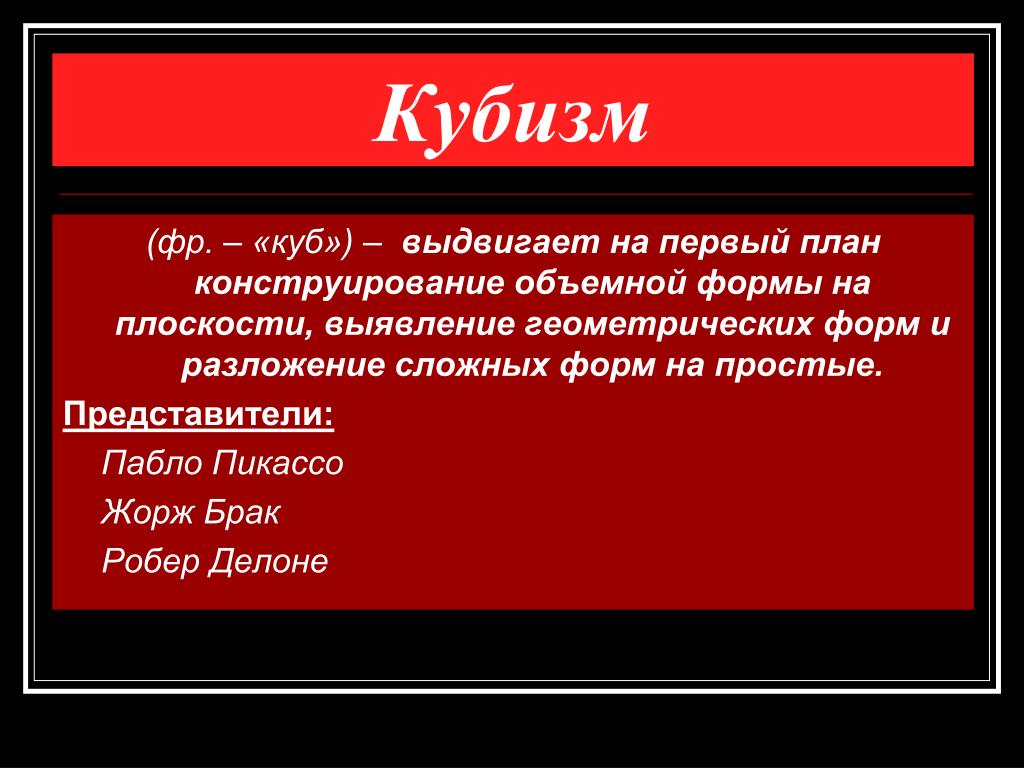 Кубизм

(фр. – «куб») – выдвигает на первый план конструирование объемной формы на плоскости, выявление геометрических форм и разложение сложных форм на простые.

Представители:

Пабло Пикассо

Жорж Брак

Робер Делоне